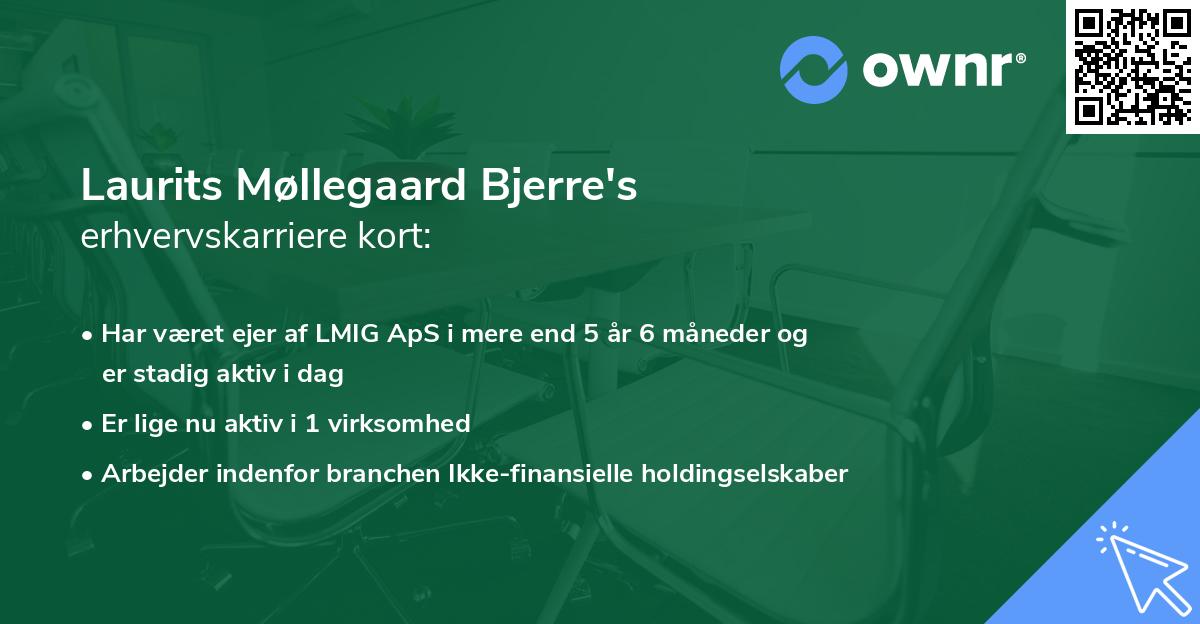 ownr®

Laurits Møllegaard Bjerre's
erhvervskarriere kort:

• Har været ejer af LMIG ApS i mere end 5 år 6 måneder og er stadig aktiv i dag
• Er lige nu aktiv i 1 virksomhed
• Arbejder indenfor branchen Ikke-finansielle holdingselskaber